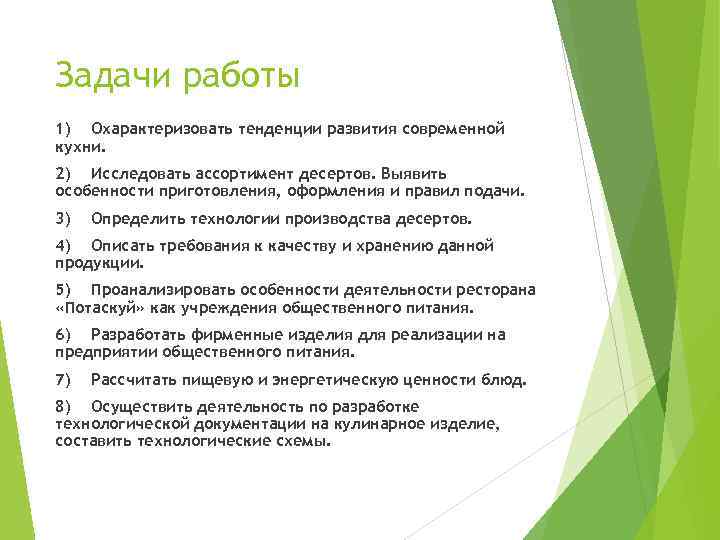 Задачи работы

1) Охарактеризовать тенденции развития современной кухни.

2) Исследовать ассортимент десертов. Выявить особенности приготовления, оформления и правил подачи.

3) Определить технологии производства десертов.

4) Описать требования к качеству и хранению данной продукции.

5) Проанализировать особенности деятельности ресторана «Потаскуй» как учреждения общественного питания.

6) Разработать фирменные изделия для реализации на предприятии общественного питания.

7) Рассчитать пищевую и энергетическую ценности блюд.

8) Осуществить деятельность по разработке технологической документации на кулинарное изделие, составить технологические схемы.